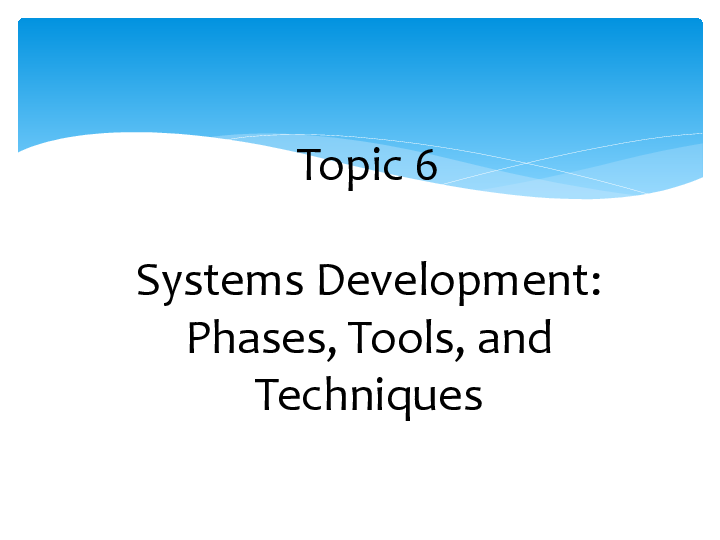 Topic 6

Systems Development: Phases, Tools, and Techniques